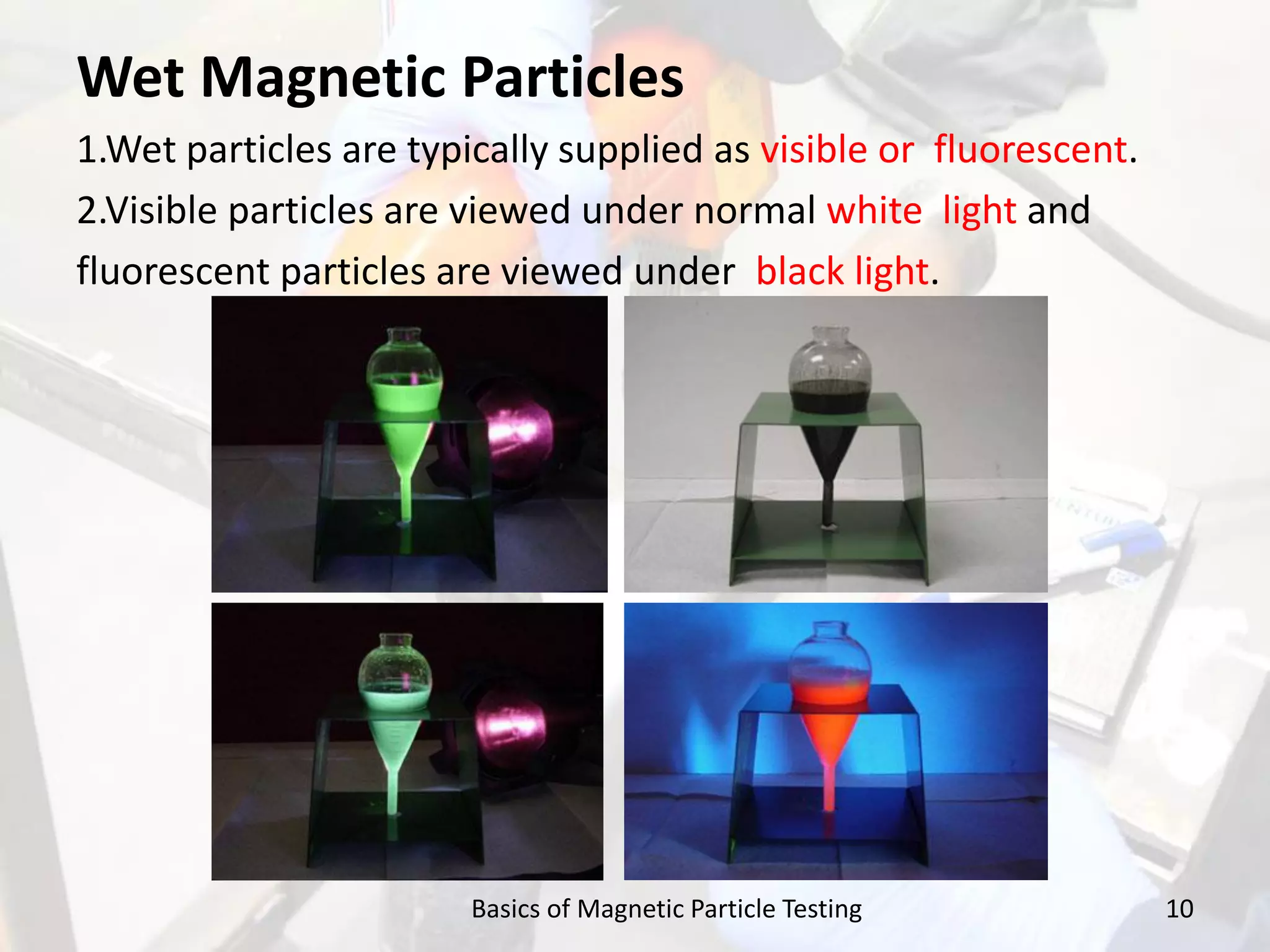 Wet Magnetic Particles

1.Wet particles are typically supplied as visible or fluorescent.

2.Visible particles are viewed under normal white light and fluorescent particles are viewed under black light.

Basics of Magnetic Particle Testing

10